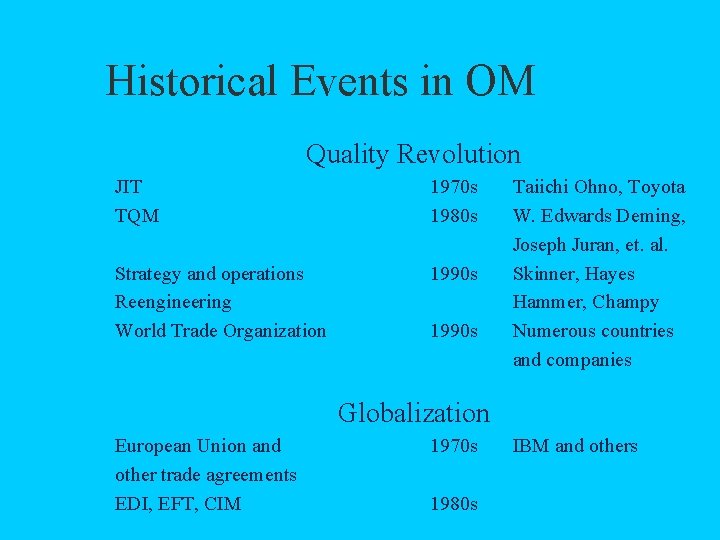 Historical Events in OM

Quality Revolution

| | | |
|---|---|---|
| JIT | 1970s | Taiichi Ohno, Toyota |
| TQM | 1980s | W. Edwards Deming, Joseph Juran, et. al. |
| Strategy and operations | 1990s | Skinner, Hayes |
| Reengineering | | Hammer, Champy |
| World Trade Organization | 1990s | Numerous countries and companies |

Globalization

| | | |
|---|---|---|
| European Union and other trade agreements | 1970s | IBM and others |
| EDI, EFT, CIM | 1980s | |